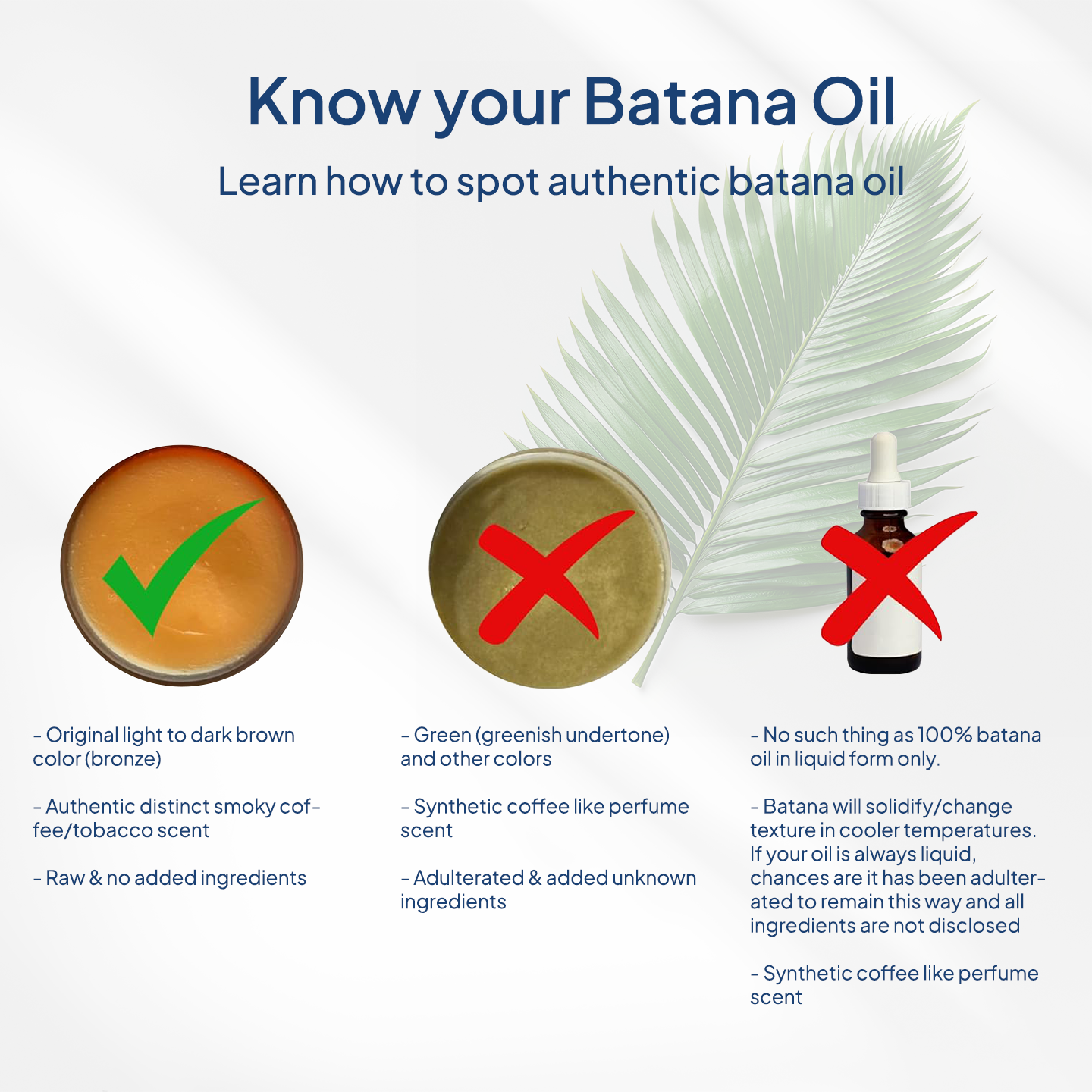 Know your Batana Oil

Learn how to spot authentic batana oil

- Original light to dark brown color (bronze)

- Authentic distinct smoky coffee/tobacco scent

- Raw & no added ingredients

- Green (greenish undertone) and other colors

- Synthetic coffee like perfume scent

- Adulterated & added unknown ingredients

- No such thing as 100% batana oil in liquid form only.

- Batana will solidify/change texture in cooler temperatures. If your oil is always liquid, chances are it has been adulterated to remain this way and all ingredients are not disclosed

- Synthetic coffee like perfume scent